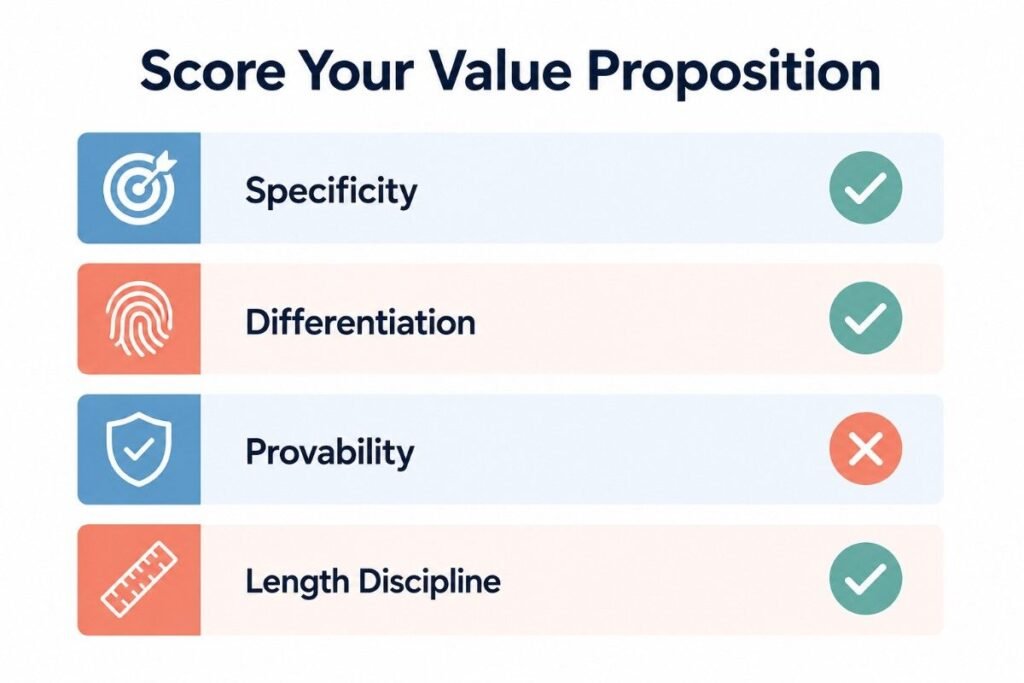 Score Your Value Proposition

Specificity

Differentiation

Provability

Length Discipline